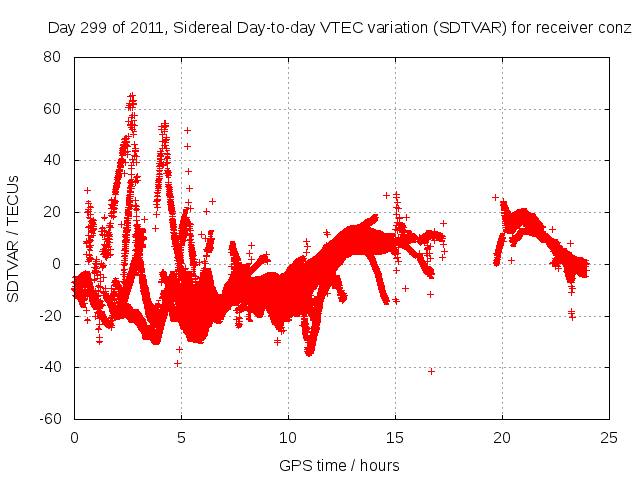 Day 299 of 2011, Sidereal Day-to-day VTEC variation (SDTVAR) for receiver conz

SDTVAR / TECUs

80
60
40
20
0
-20
-40
-60

0
5
10
15
20
25

GPS time / hours